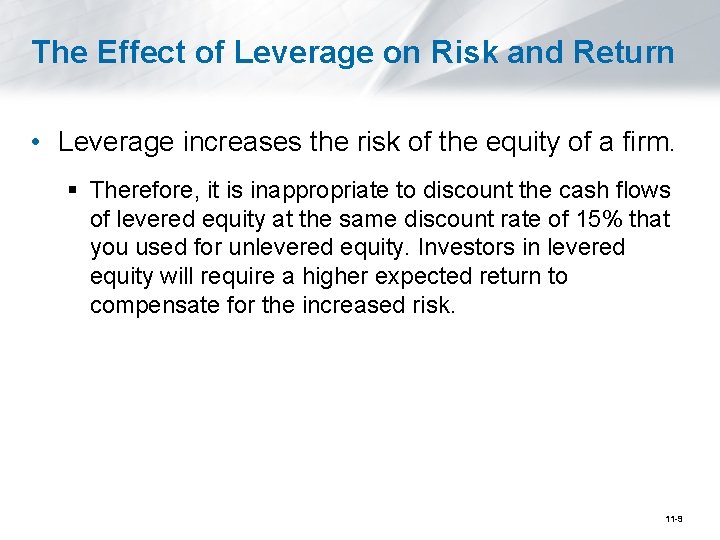 The Effect of Leverage on Risk and Return

• Leverage increases the risk of the equity of a firm.

▪ Therefore, it is inappropriate to discount the cash flows of levered equity at the same discount rate of 15% that you used for unlevered equity. Investors in levered equity will require a higher expected return to compensate for the increased risk.

11-9